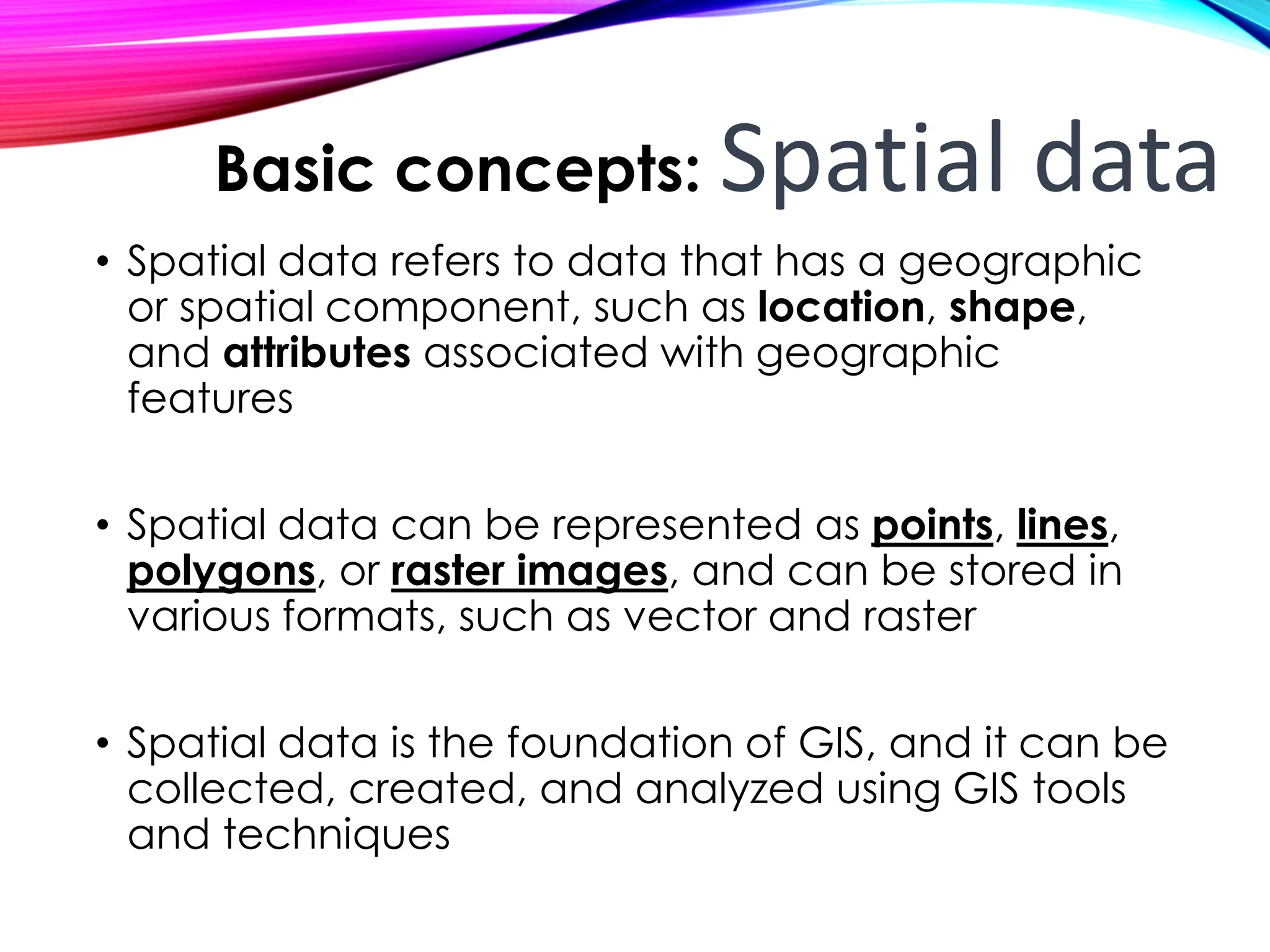 Basic concepts: Spatial data

• Spatial data refers to data that has a geographic or spatial component, such as location, shape, and attributes associated with geographic features

• Spatial data can be represented as points, lines, polygons, or raster images, and can be stored in various formats, such as vector and raster

• Spatial data is the foundation of GIS, and it can be collected, created, and analyzed using GIS tools and techniques